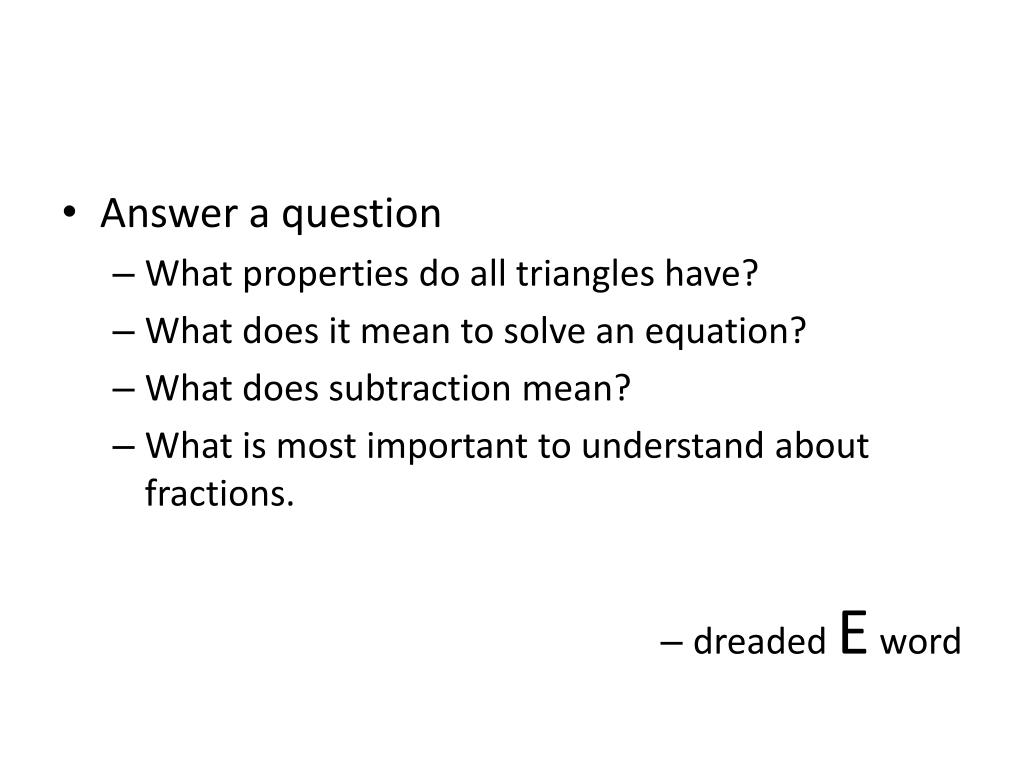 • Answer a question
– What properties do all triangles have?
– What does it mean to solve an equation?
– What does subtraction mean?
– What is most important to understand about fractions.

– dreaded E word